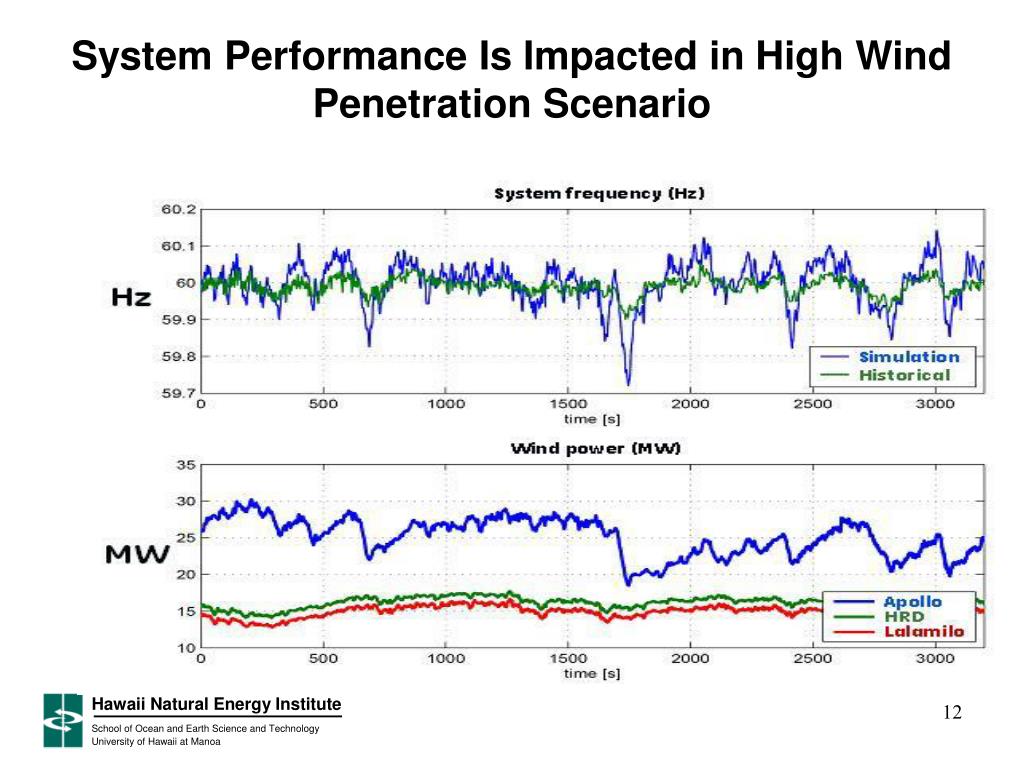 System Performance Is Impacted in High Wind Penetration Scenario

System frequency (Hz)

Hz

60.2
60.1
60
59.9
59.8
59.7

0 500 1000 1500 2000 2500 3000

time [s]

Simulation
Historical

Wind power (MW)

MW

35
30
25
20
15
10

0 500 1000 1500 2000 2500 3000

time [s]

Apollo
HRD
Lalamilo

Hawaii Natural Energy Institute

School of Ocean and Earth Science and Technology
University of Hawaii at Manoa

12